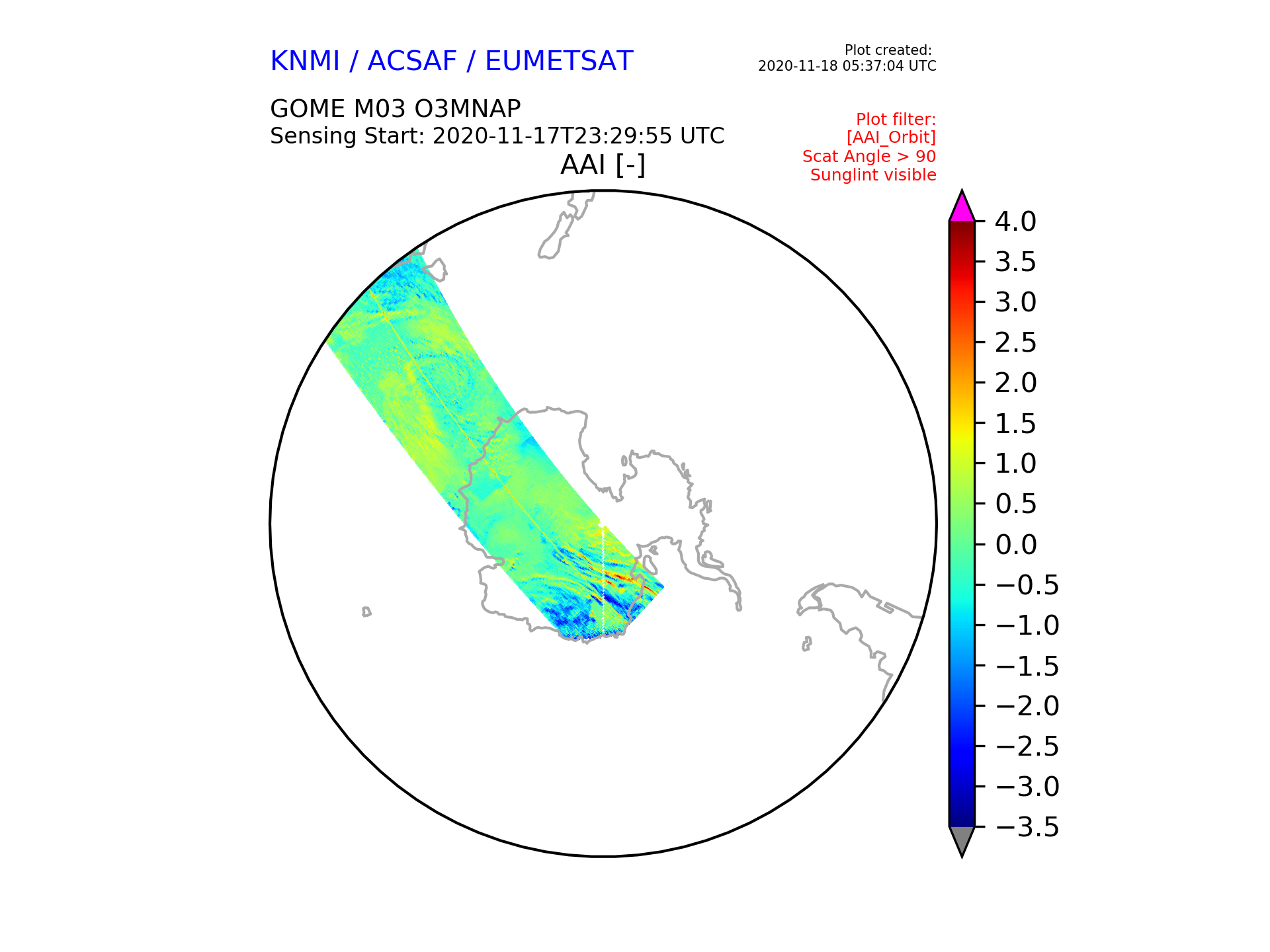 KNMI / ACSAF / EUMETSAT

Plot created:
2020-11-18 05:37:04 UTC

GOME M03 O3MNAP
Sensing Start: 2020-11-17T23:29:55 UTC

Plot filter:
[AAI_Orbit]
Scat Angle > 90
Sunglint visible

AAI [-]

4.0
3.5
3.0
2.5
2.0
1.5
1.0
0.5
0.0
−0.5
−1.0
−1.5
−2.0
−2.5
−3.0
−3.5